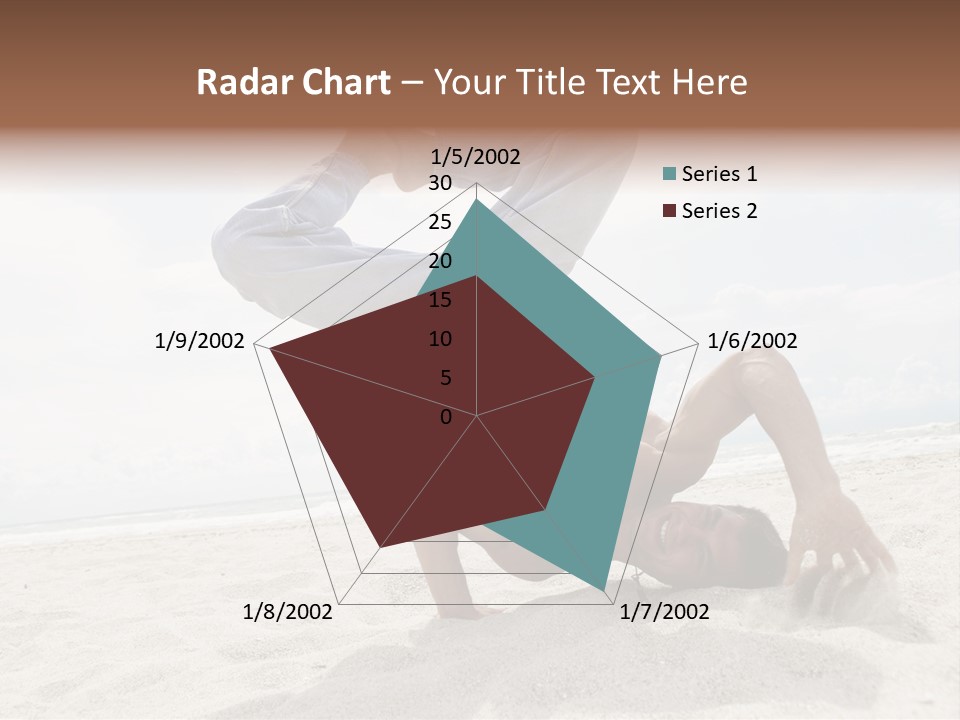 Radar Chart – Your Title Text Here

1/5/2002
30
25
20
15
10
5
0
1/6/2002
1/7/2002
1/8/2002
1/9/2002

Series 1
Series 2